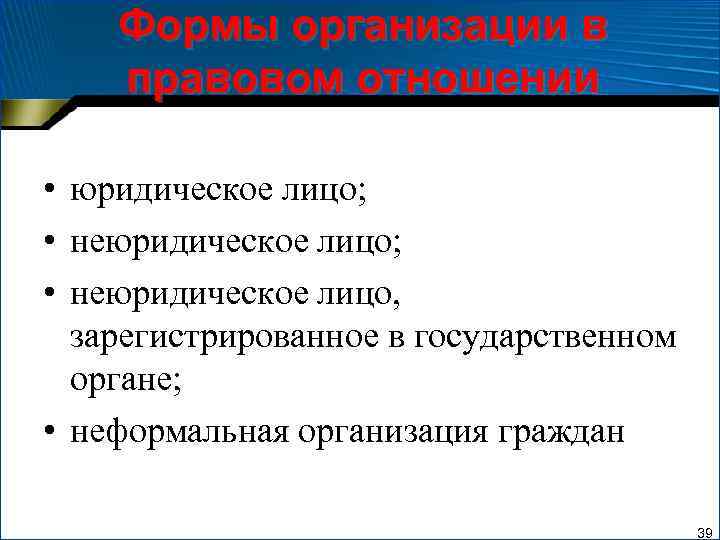 Формы организации в правовом отношении

• юридическое лицо;
• неюридическое лицо;
• неюридическое лицо, зарегистрированное в государственном органе;
• неформальная организация граждан

39